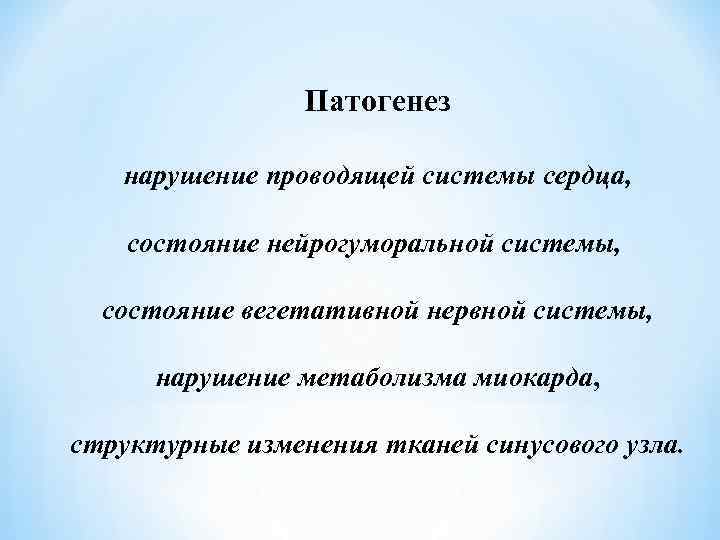 Патогенез

нарушение проводящей системы сердца,

состояние нейрогуморальной системы,

состояние вегетативной нервной системы,

нарушение метаболизма миокарда,

структурные изменения тканей синусового узла.